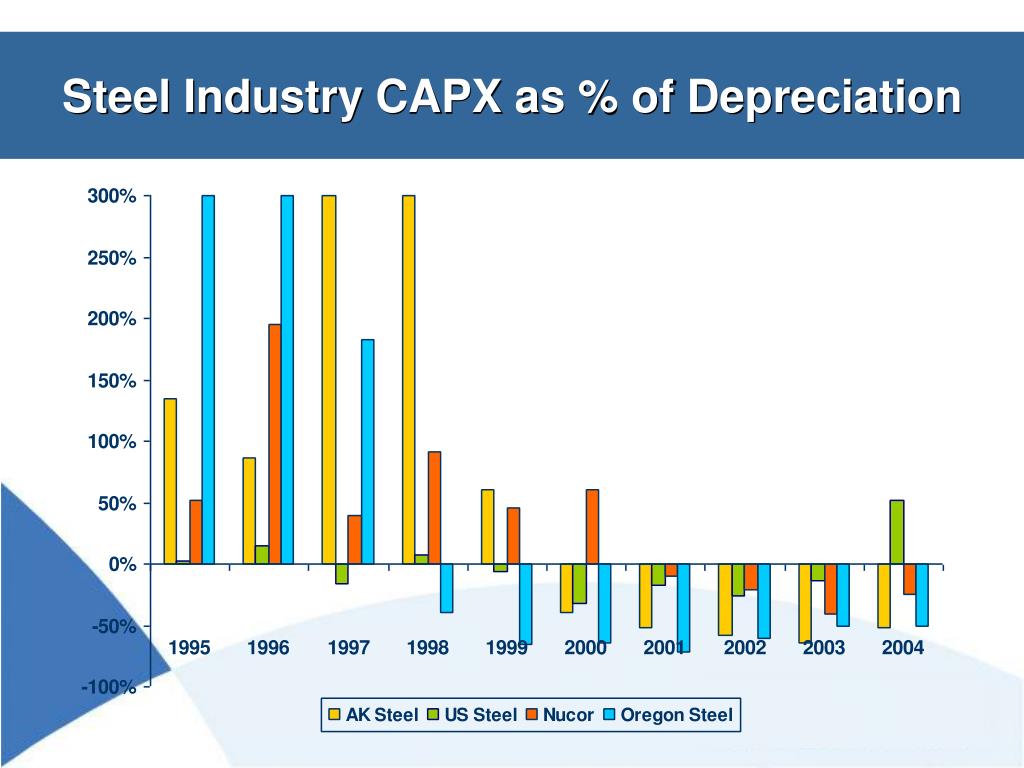 Steel Industry CAPX as % of Depreciation

300%
250%
200%
150%
100%
50%
0%
-50%
-100%

1995 1996 1997 1998 1999 2000 2001 2002 2003 2004

AK Steel US Steel Nucor Oregon Steel